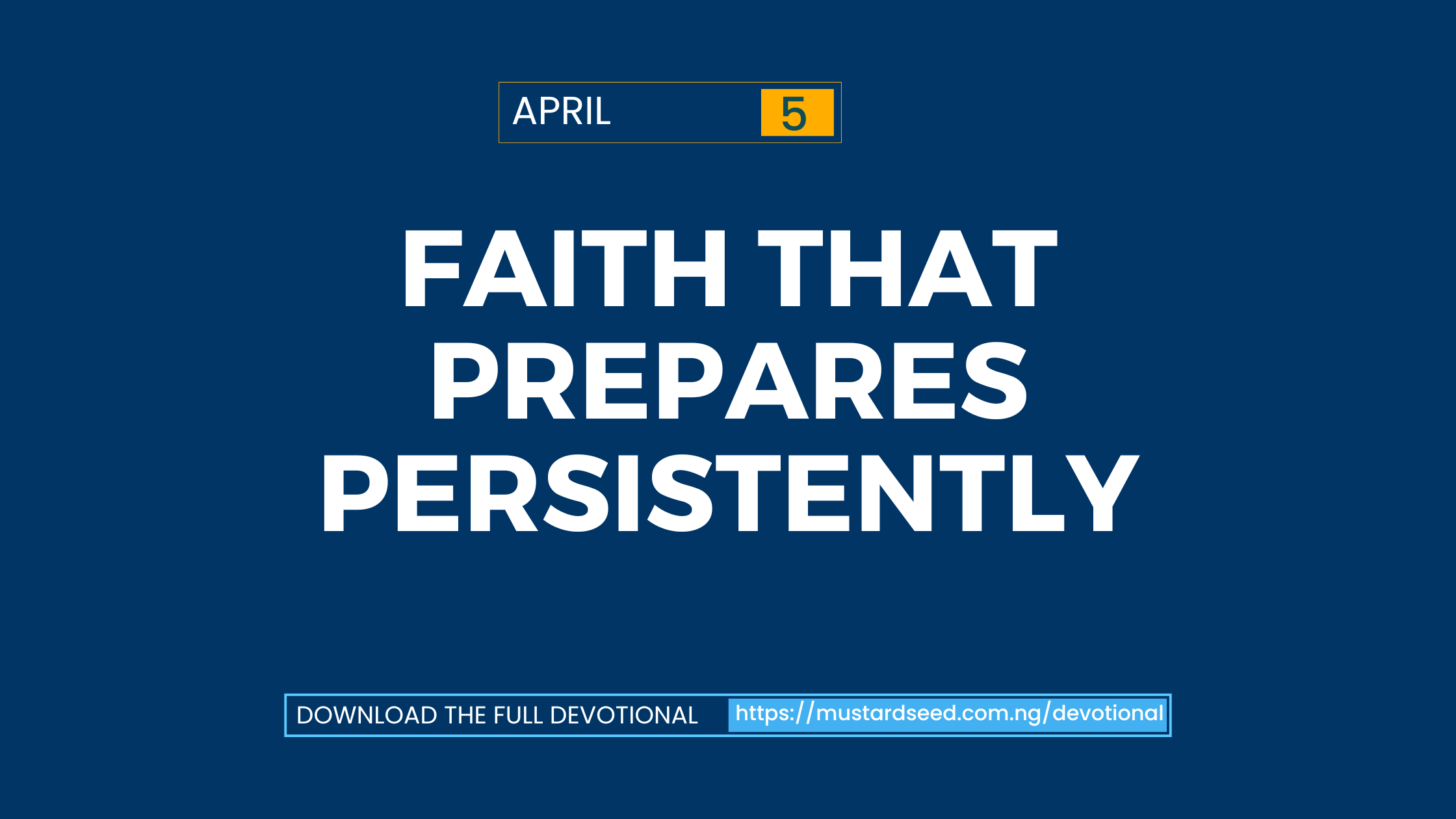 APRIL 5

FAITH THAT PREPARES PERSISTENTLY

DOWNLOAD THE FULL DEVOTIONAL https://mustardseed.com.ng/devotional